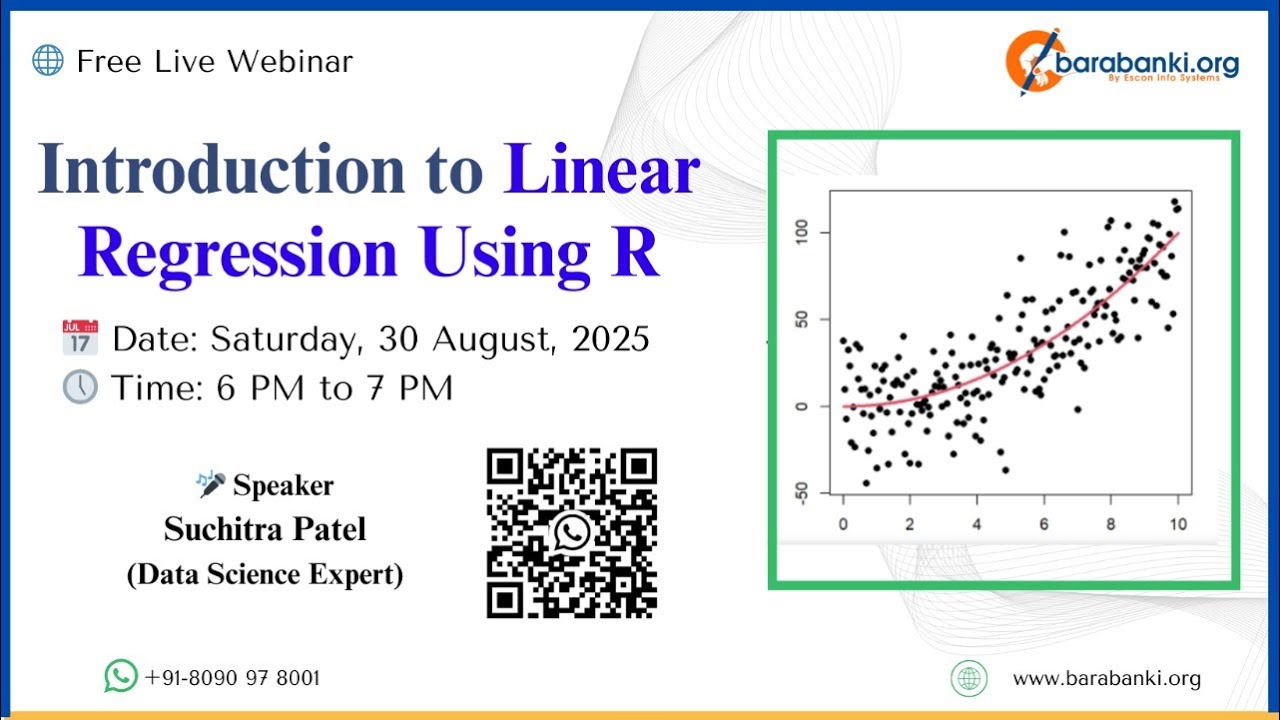 Free Live Webinar

barabanki.org
By Escon Info Systems

Introduction to Linear Regression Using R

JUL 17 Date: Saturday, 30 August, 2025

Time: 6 PM to 7 PM

Speaker
Suchitra Patel
(Data Science Expert)

100
50
0
-50
0 2 4 6 8 10

+91-8090 97 8001

www.barabanki.org